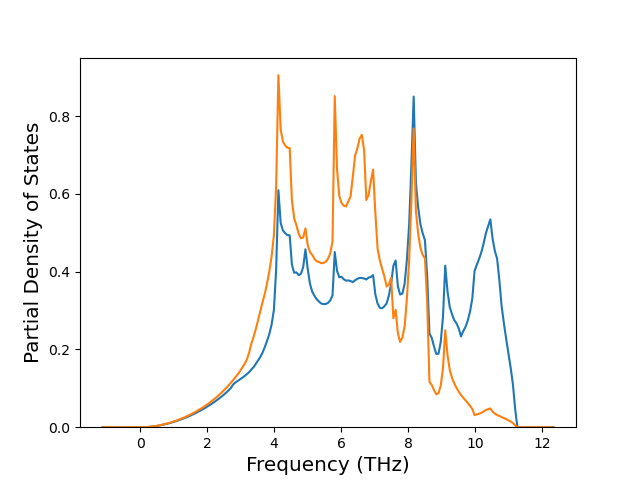 Partial Density of States

0.8
0.6
0.4
0.2
0.0

0
2
4
6
8
10
12

Frequency (THz)